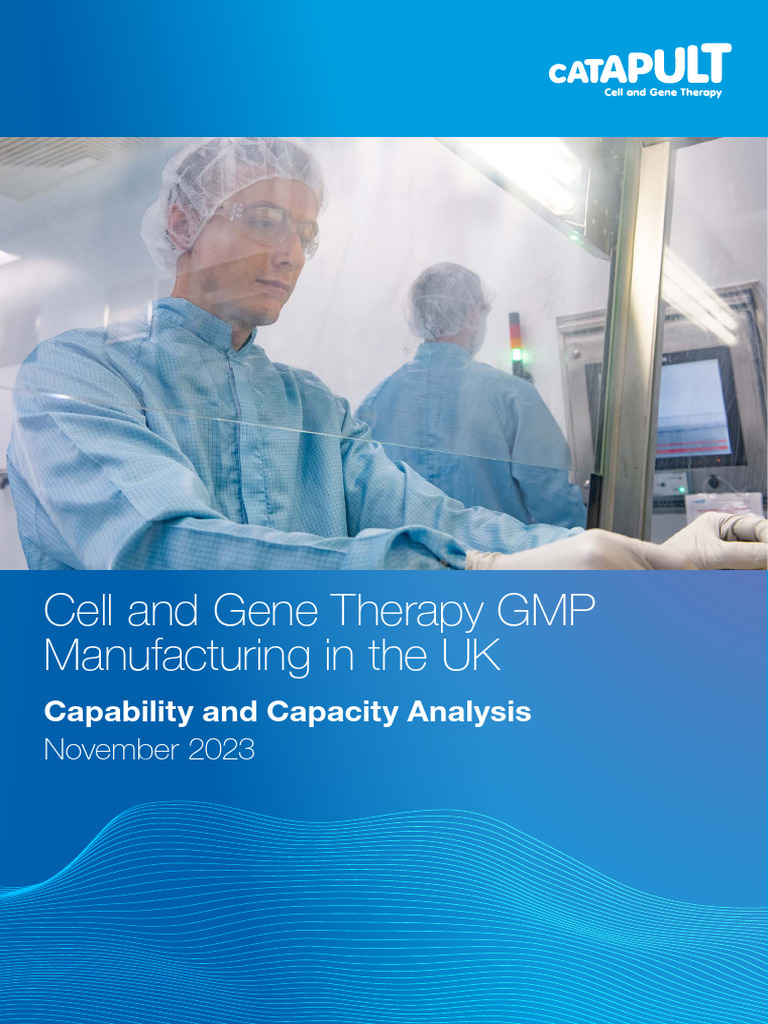 CATAPULT
Cell and Gene Therapy

Cell and Gene Therapy GMP Manufacturing in the UK

Capability and Capacity Analysis

November 2023